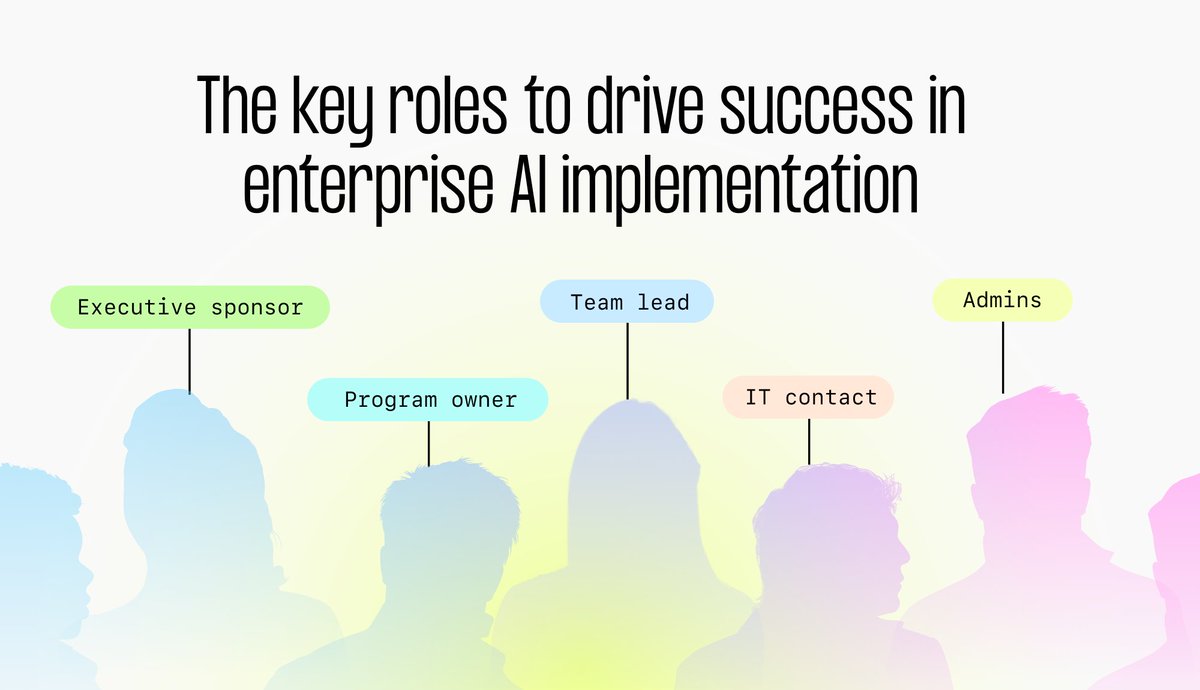 The key roles to drive success in enterprise AI implementation

Executive sponsor

Program owner

Team lead

IT contact

Admins